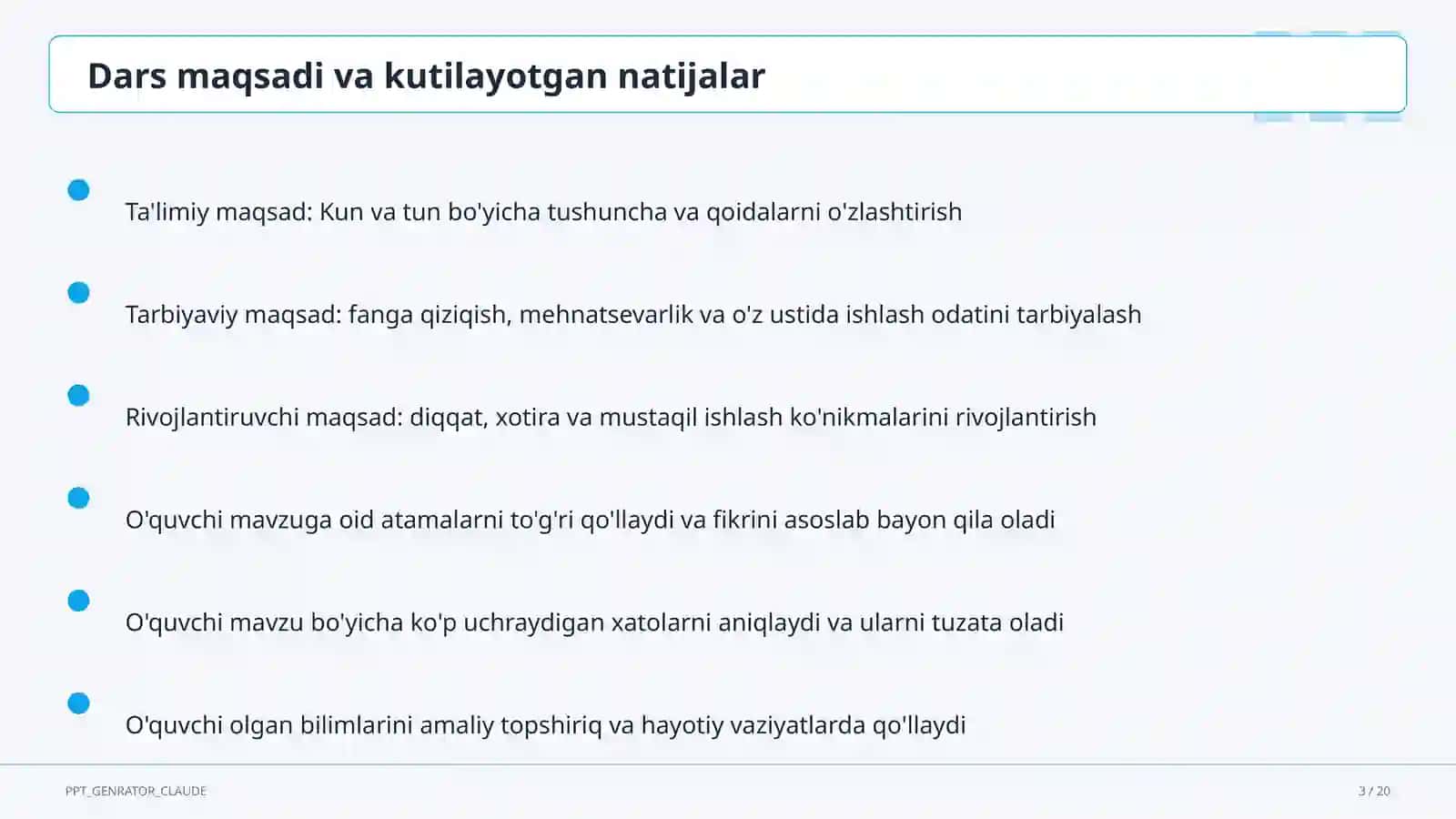 Dars maqsadi va kutilayotgan natijalar

Ta'limiy maqsad: Kun va tun bo'yicha tushuncha va qoidalarni o'zlashtirish

Tarbiyaviy maqsad: fanga qiziqish, mehnatsevarlik va o'z ustida ishlash odatini tarbiyalash

Rivojlantiruvchi maqsad: diqqat, xotira va mustaqil ishlash ko'nikmalarini rivojlantirish

O'quvchi mavzuga oid atamalarni to'g'ri qo'llaydi va fikrini asoslab bayon qila oladi

O'quvchi mavzu bo'yicha ko'p uchraydigan xatolarni aniqlaydi va ularni tuzata oladi

O'quvchi olgan bilimlarini amaliy topshiriq va hayotiy vaziyatlarda qo'llaydi

PPT_GENRATOR_CLAUDE

3 / 20